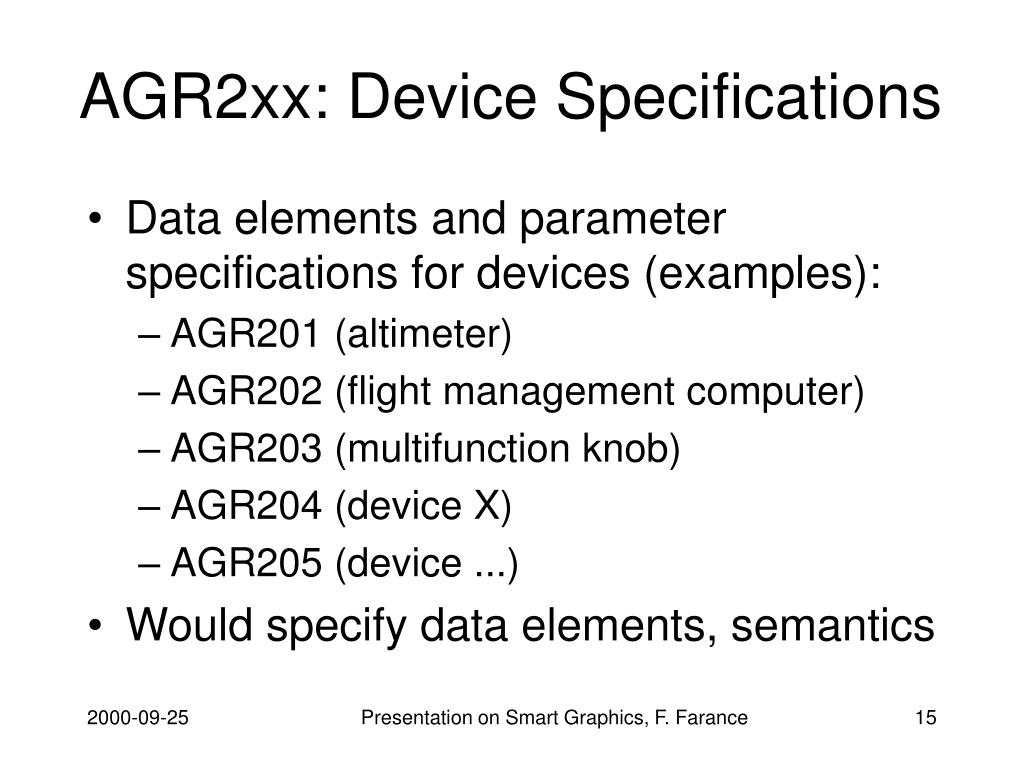 AGR2xx: Device Specifications

• Data elements and parameter specifications for devices (examples):
– AGR201 (altimeter)
– AGR202 (flight management computer)
– AGR203 (multifunction knob)
– AGR204 (device X)
– AGR205 (device ...)
• Would specify data elements, semantics

2000-09-25
Presentation on Smart Graphics, F. Farance
15